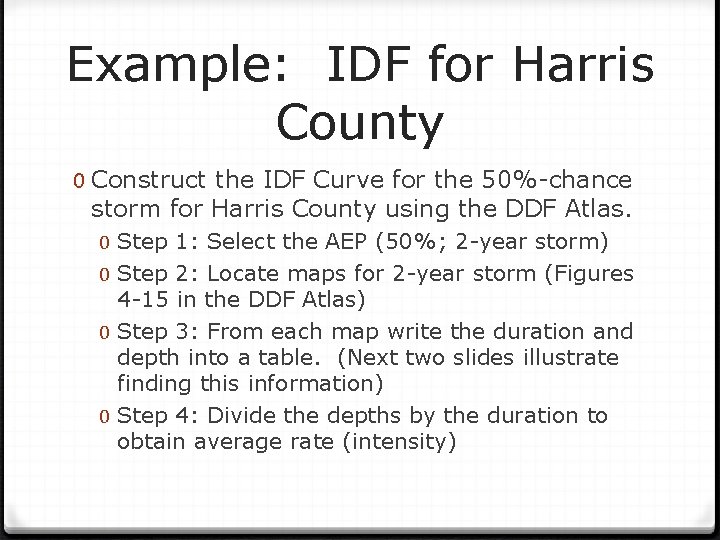 Example: IDF for Harris County

0 Construct the IDF Curve for the 50%-chance storm for Harris County using the DDF Atlas.

0 Step 1: Select the AEP (50%; 2-year storm)

0 Step 2: Locate maps for 2-year storm (Figures 4-15 in the DDF Atlas)

0 Step 3: From each map write the duration and depth into a table. (Next two slides illustrate finding this information)

0 Step 4: Divide the depths by the duration to obtain average rate (intensity)